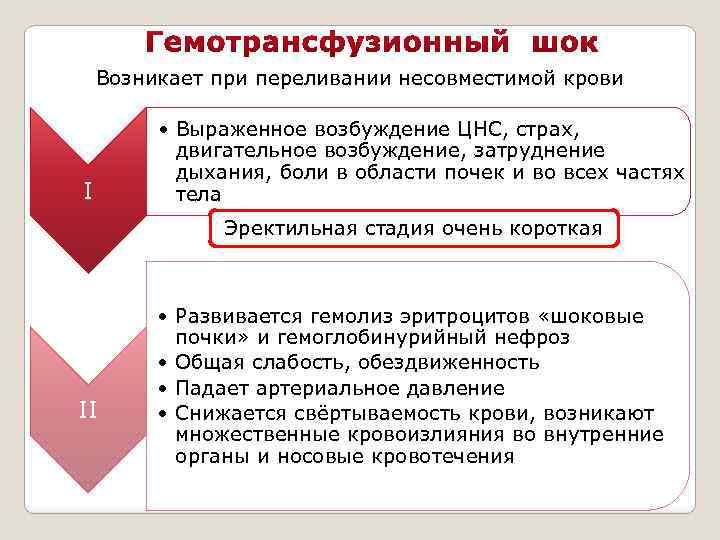 Гемотрансфузионный шок

Возникает при переливании несовместимой крови

I

• Выраженное возбуждение ЦНС, страх, двигательное возбуждение, затруднение дыхания, боли в области почек и во всех частях тела

Эректильная стадия очень короткая

II

• Развивается гемолиз эритроцитов «шоковые почки» и гемоглобинурийный нефроз
• Общая слабость, обездвиженность
• Падает артериальное давление
• Снижается свёртываемость крови, возникают множественные кровоизлияния во внутренние органы и носовые кровотечения